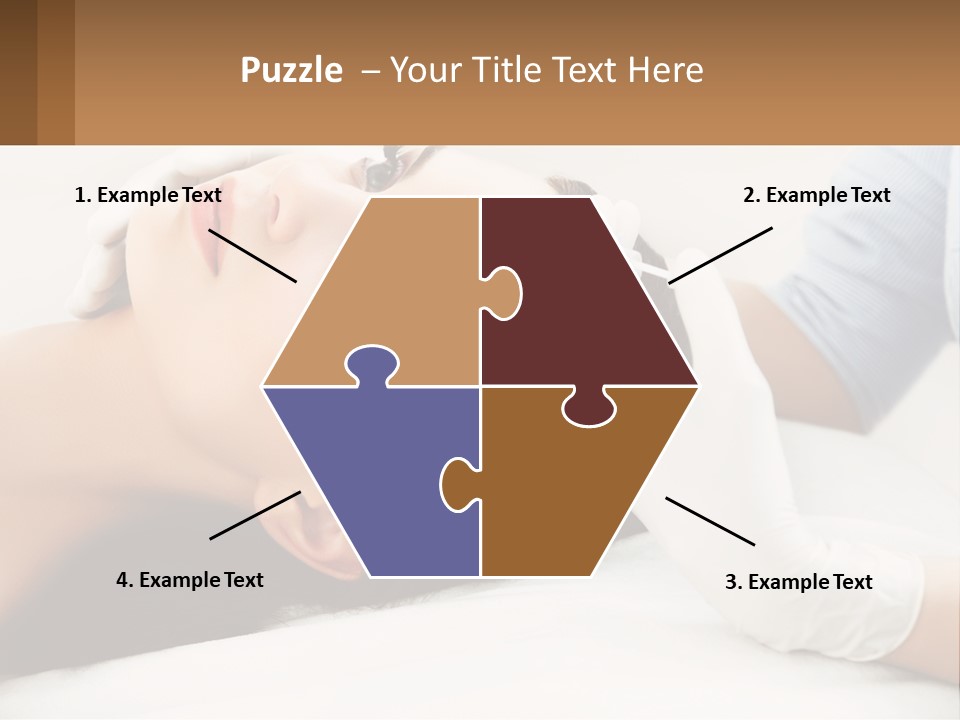 Puzzle – Your Title Text Here

1. Example Text

2. Example Text

4. Example Text

3. Example Text